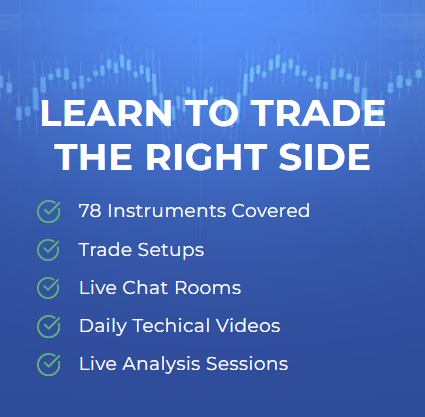 LEARN TO TRADE THE RIGHT SIDE

78 Instruments Covered

Trade Setups

Live Chat Rooms

Daily Techical Videos

Live Analysis Sessions